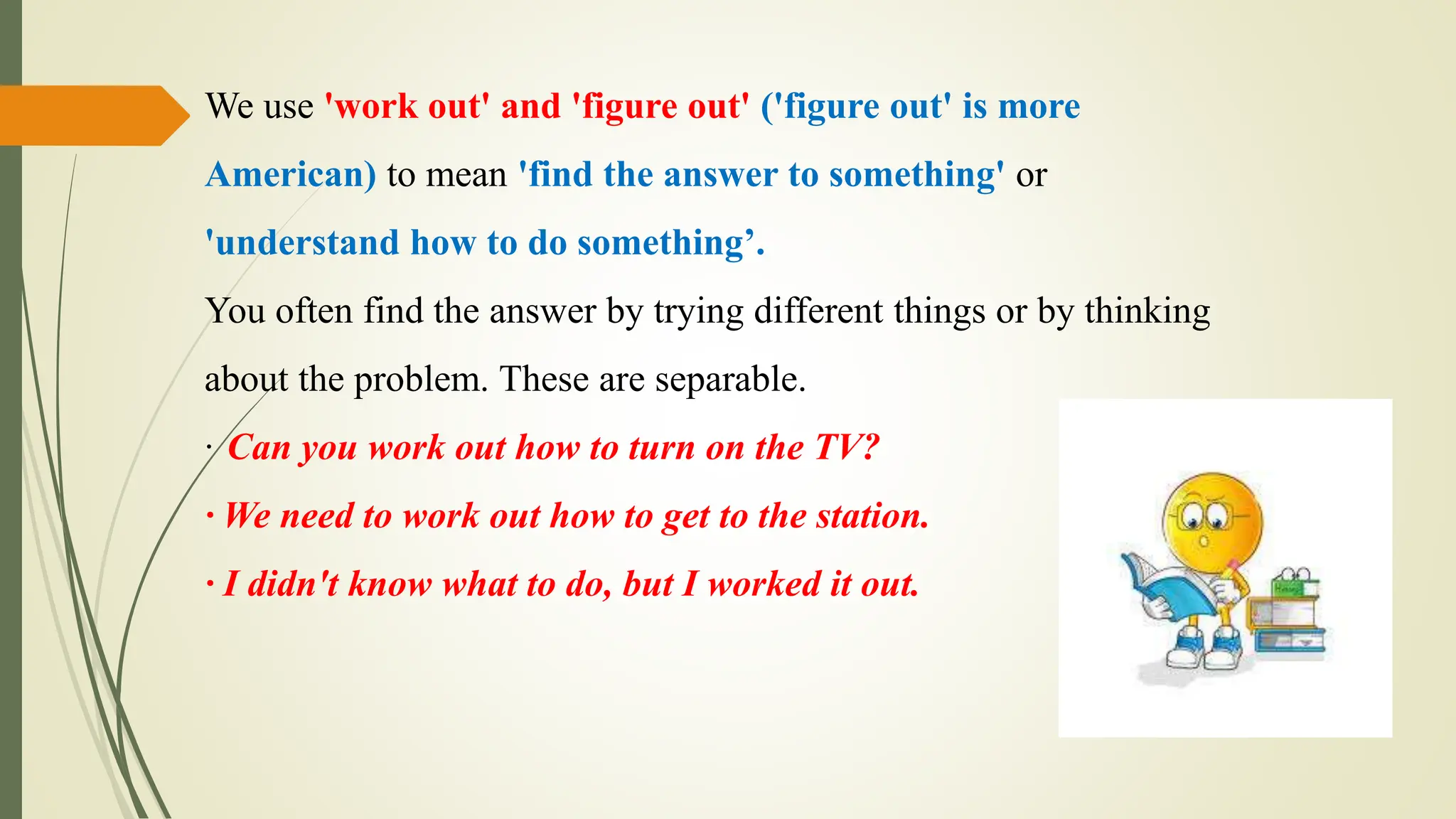 We use 'work out' and 'figure out' ('figure out' is more American) to mean 'find the answer to something' or 'understand how to do something’.

You often find the answer by trying different things or by thinking about the problem. These are separable.

· Can you work out how to turn on the TV?

· We need to work out how to get to the station.

· I didn't know what to do, but I worked it out.